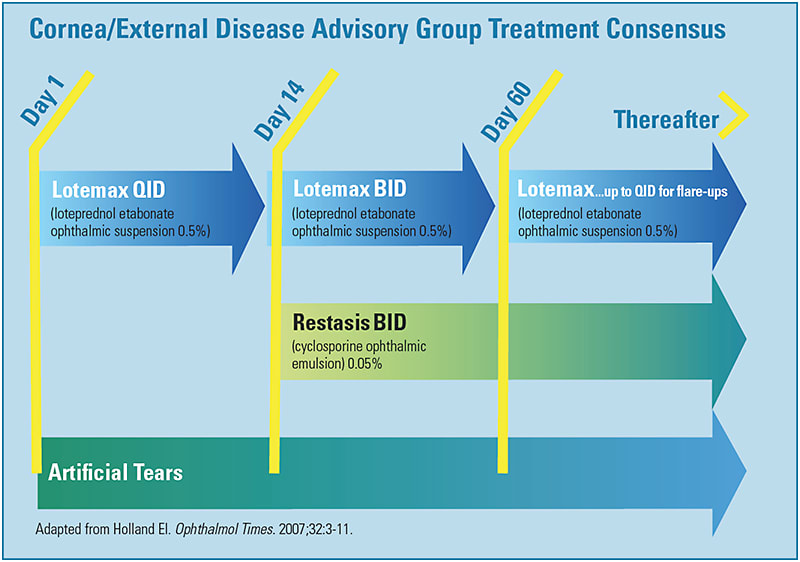 Cornea/External Disease Advisory Group Treatment Consensus

Day 1

Day 14

Day 60

Thereafter

Lotemax QID
(loteprednol etabonate ophthalmic suspension 0.5%)

Lotemax BID
(loteprednol etabonate ophthalmic suspension 0.5%)

Lotemax...up to QID for flare-ups
(loteprednol etabonate ophthalmic suspension 0.5%)

Restasis BID
(cyclosporine ophthalmic emulsion) 0.05%

Artificial Tears

Adapted from Holland EI. Ophthalmol Times. 2007;32:3-11.